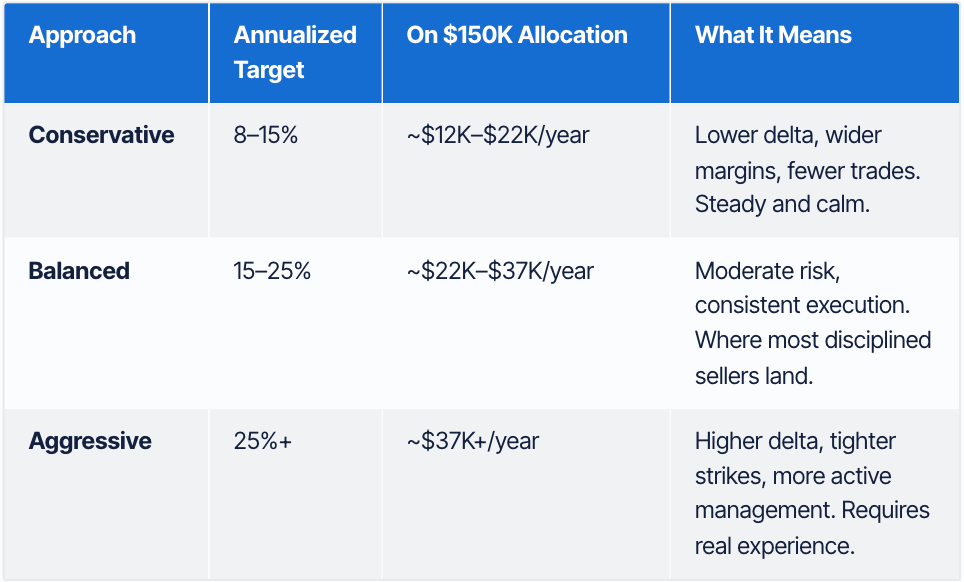 | Approach | Annualized Target | On \$150K Allocation | What It Means |
|---|---|---|---|
| **Conservative** | 8–15% | ~\$12K–\$22K/year | Lower delta, wider margins, fewer trades. Steady and calm. |
| **Balanced** | 15–25% | ~\$22K–\$37K/year | Moderate risk, consistent execution. Where most disciplined sellers land. |
| **Aggressive** | 25%+ | ~\$37K+/year | Higher delta, tighter strikes, more active management. Requires real experience. |